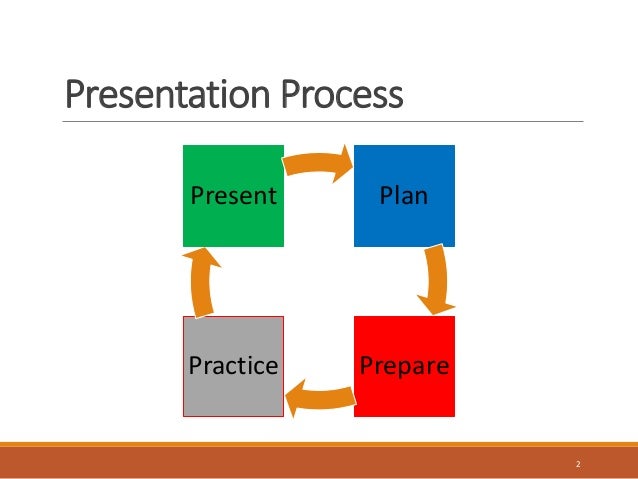 Presentation Process

Present

Plan

Prepare

Practice

2